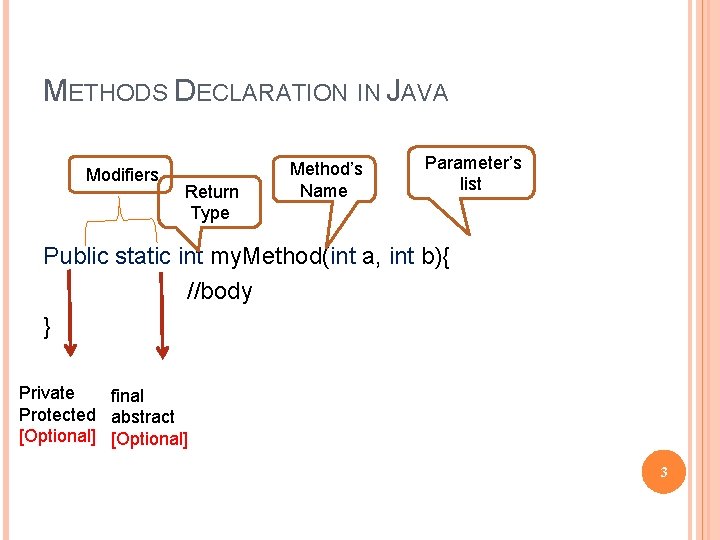 METHODS DECLARATION IN JAVA

Modifiers

Return Type

Method's Name

Parameter's list

Public static int myMethod(int a, int b){
//body
}

Private
Protected
[Optional]

final
abstract
[Optional]

3